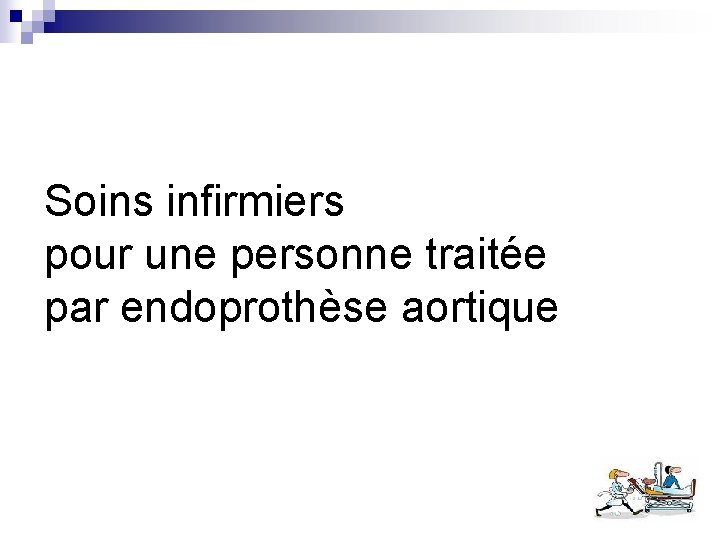 Soins infirmiers
pour une personne traitée
par endoprothèse aortique